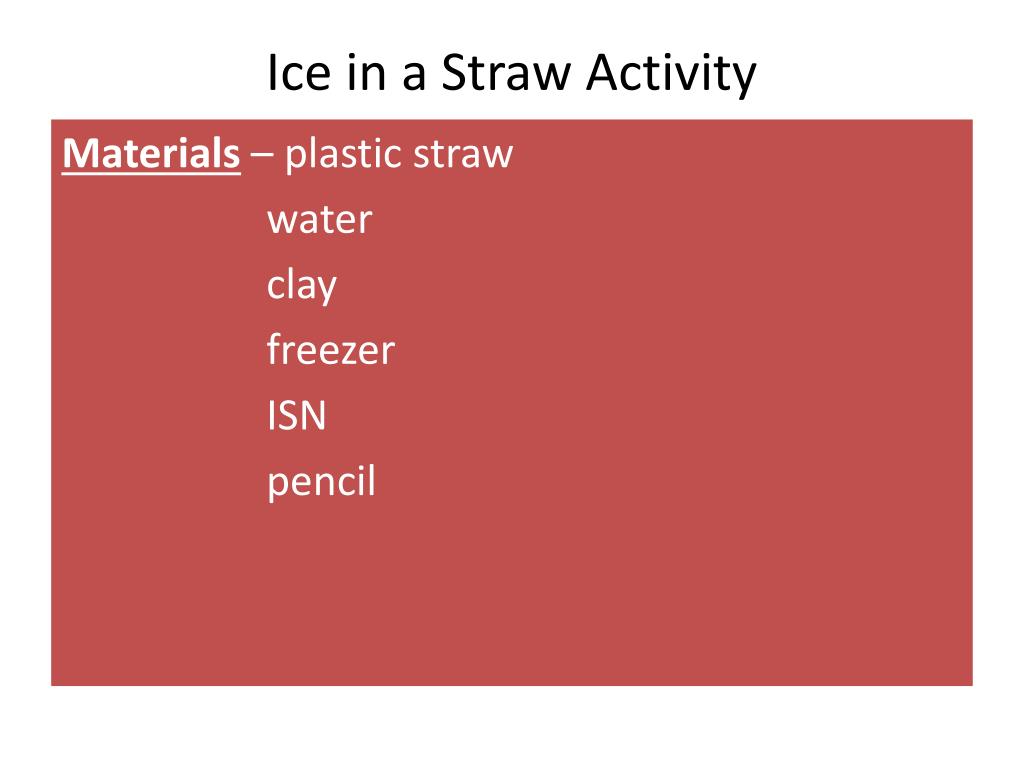 Ice in a Straw Activity

Materials – plastic straw
water
clay
freezer
ISN
pencil